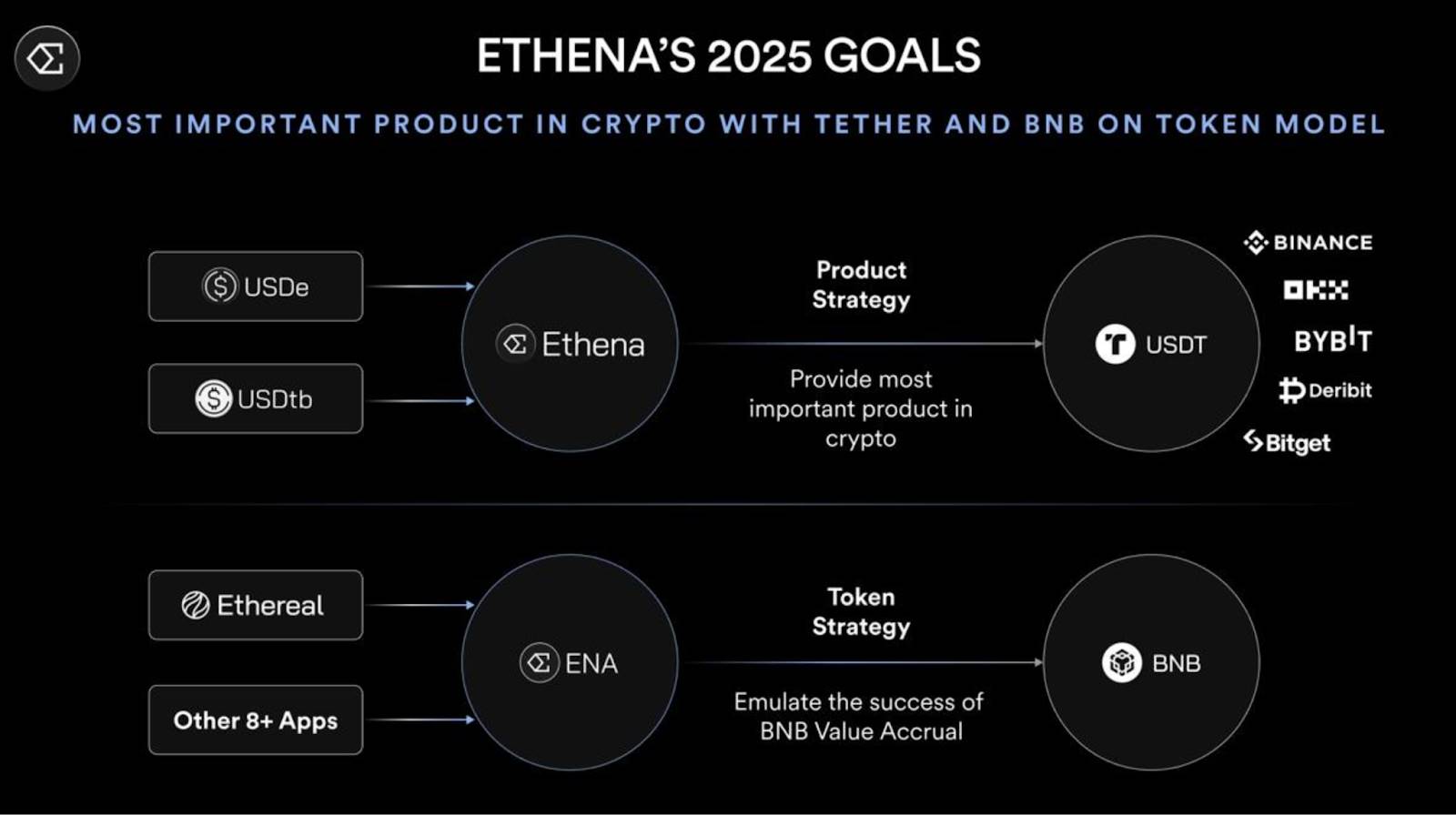 ETHENA'S 2025 GOALS

MOST IMPORTANT PRODUCT IN CRYPTO WITH TETHER AND BNB ON TOKEN MODEL

USDe

USDtb

Ethena

Product Strategy

Provide most important product in crypto

USDT

BINANCE

OKX

BYBIT

Deribit

Bitget

Ethereal

Other 8+ Apps

ENA

Token Strategy

Emulate the success of BNB Value Accrual

BNB